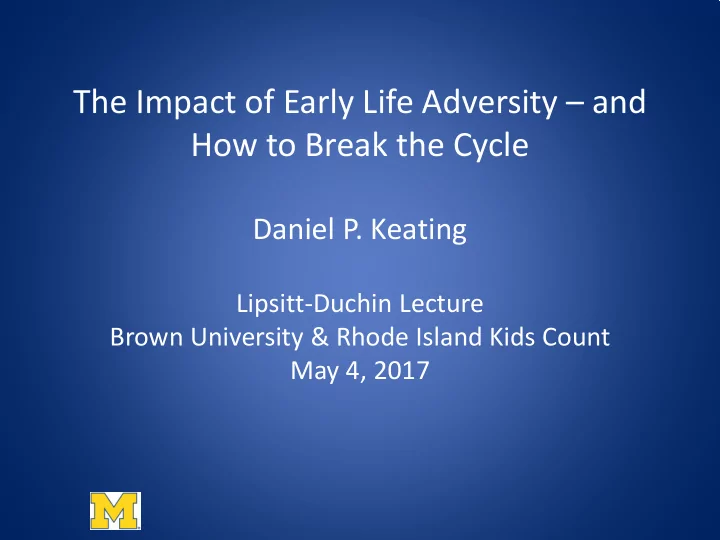 The Impact of Early Life Adversity – and How to Break the Cycle

Daniel P. Keating

Lipsitt-Duchin Lecture
Brown University & Rhode Island Kids Count
May 4, 2017

M